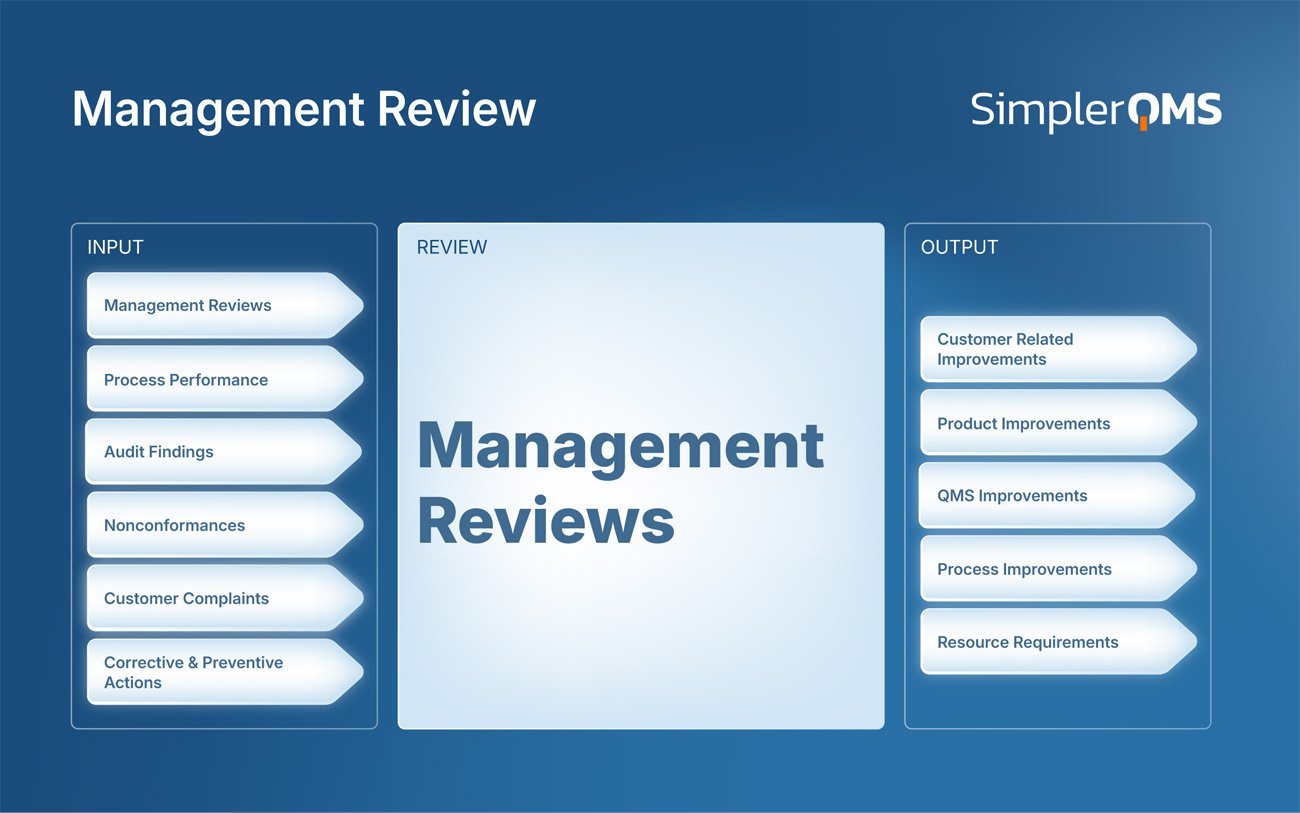 Management Review

SimplerQMS

INPUT

Management Reviews

Process Performance

Audit Findings

Nonconformances

Customer Complaints

Corrective & Preventive Actions

REVIEW

Management Reviews

OUTPUT

Customer Related Improvements

Product Improvements

QMS Improvements

Process Improvements

Resource Requirements